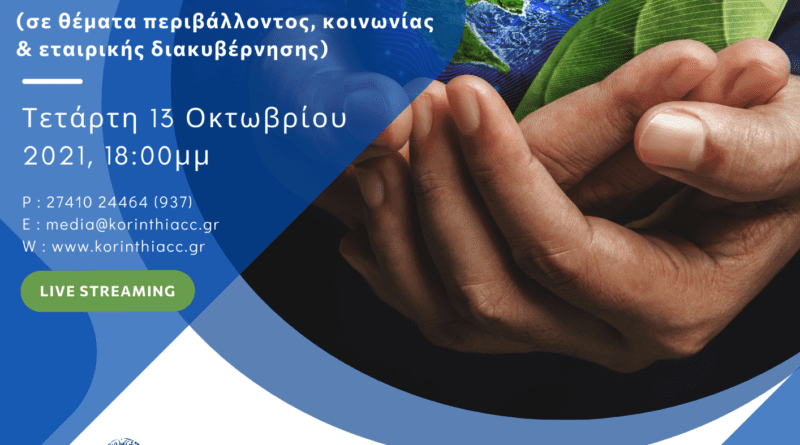 (σε θέματα περιβάλλοντος, κοινωνίας & εταιρικής διακυβέρνησης)

Τετάρτη 13 Οκτωβρίου 2021, 18:00μμ

P : 27410 24464 (937)
E : media@korinthiacc.gr
W : www.korinthiacc.gr

LIVE STREAMING